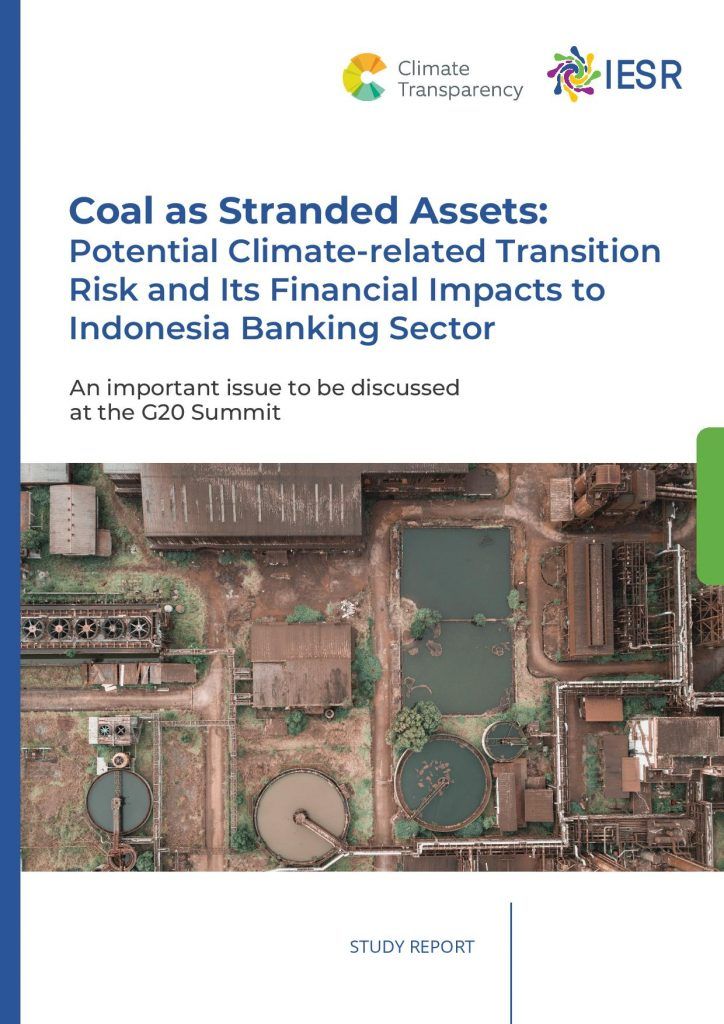 Climate Transparency

IESR

Coal as Stranded Assets: Potential Climate-related Transition Risk and Its Financial Impacts to Indonesia Banking Sector

An important issue to be discussed at the G20 Summit

STUDY REPORT